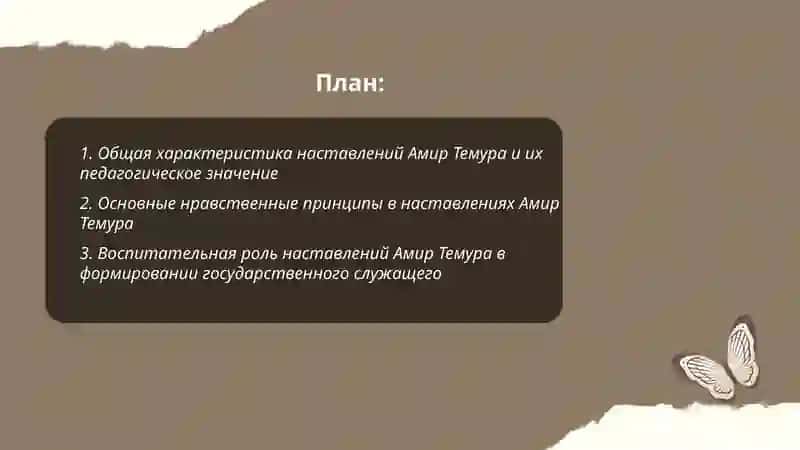 План:

1. Общая характеристика наставлений Амир Темура и их педагогическое значение

2. Основные нравственные принципы в наставлениях Амир Темура

3. Воспитательная роль наставлений Амир Темура в формировании государственного служащего